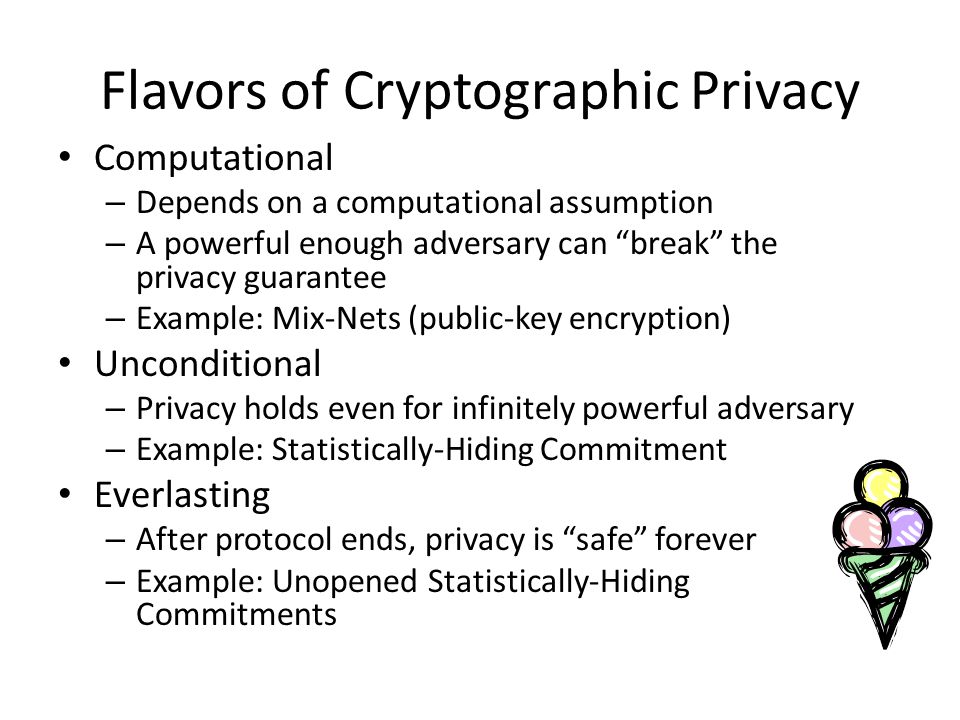 Flavors of Cryptographic Privacy

• Computational
– Depends on a computational assumption
– A powerful enough adversary can “break” the privacy guarantee
– Example: Mix-Nets (public-key encryption)

• Unconditional
– Privacy holds even for infinitely powerful adversary
– Example: Statistically-Hiding Commitment

• Everlasting
– After protocol ends, privacy is “safe” forever
– Example: Unopened Statistically-Hiding Commitments